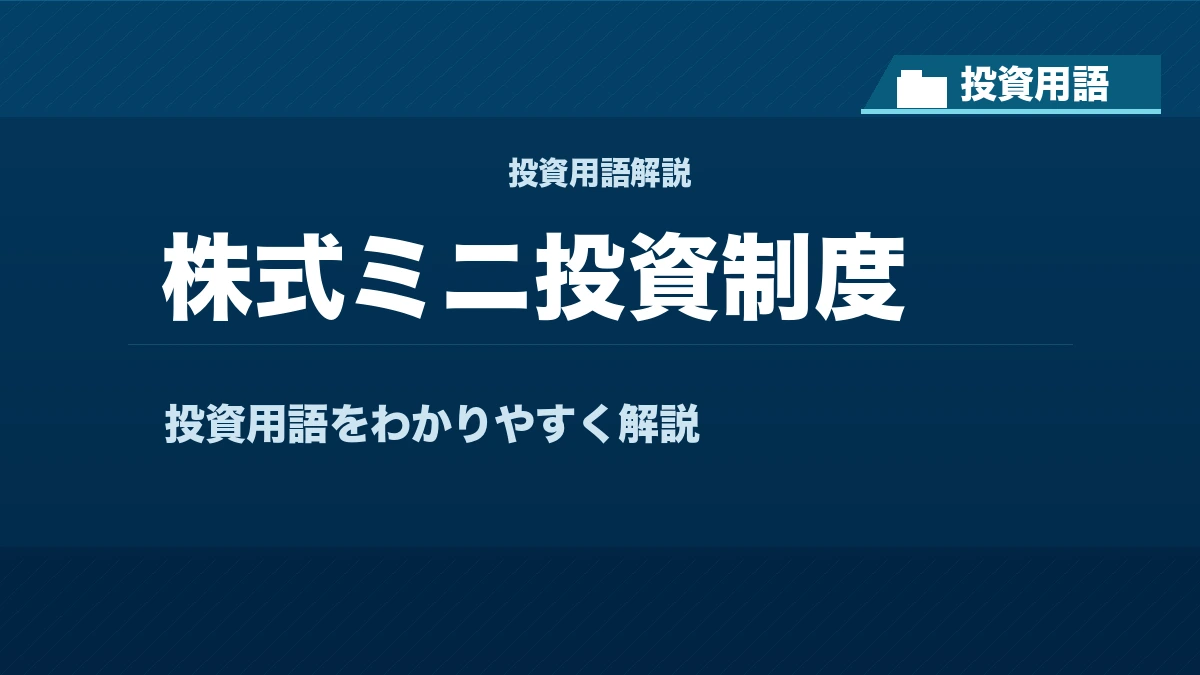 投資用語

投資用語解説

株式ミニ投資制度

投資用語をわかりやすく解説